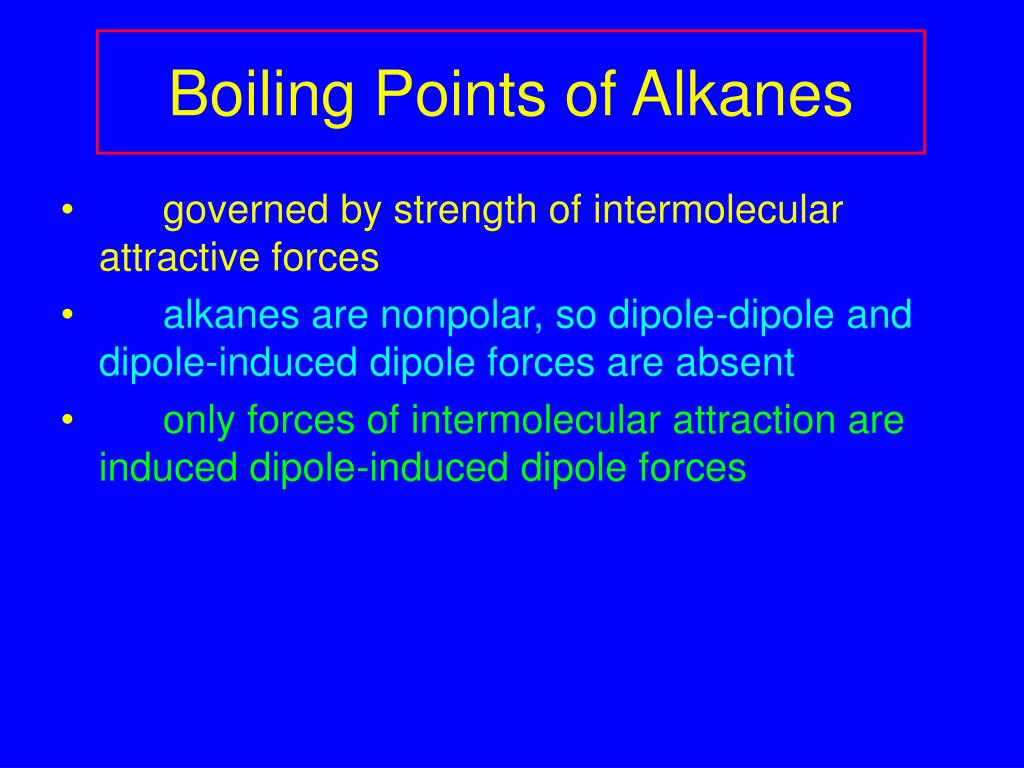 Boiling Points of Alkanes

• governed by strength of intermolecular attractive forces

• alkanes are nonpolar, so dipole-dipole and dipole-induced dipole forces are absent

• only forces of intermolecular attraction are induced dipole-induced dipole forces